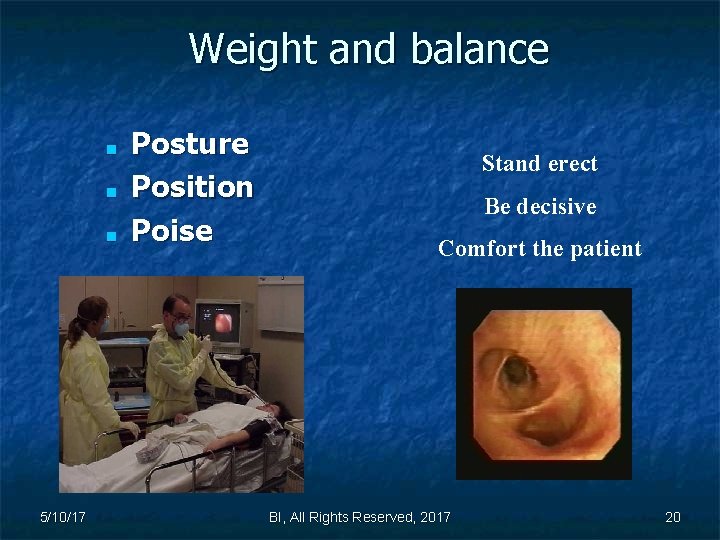 Weight and balance

- Posture
- Position
- Poise

Stand erect

Be decisive

Comfort the patient

5/10/17

BI, All Rights Reserved, 2017

20